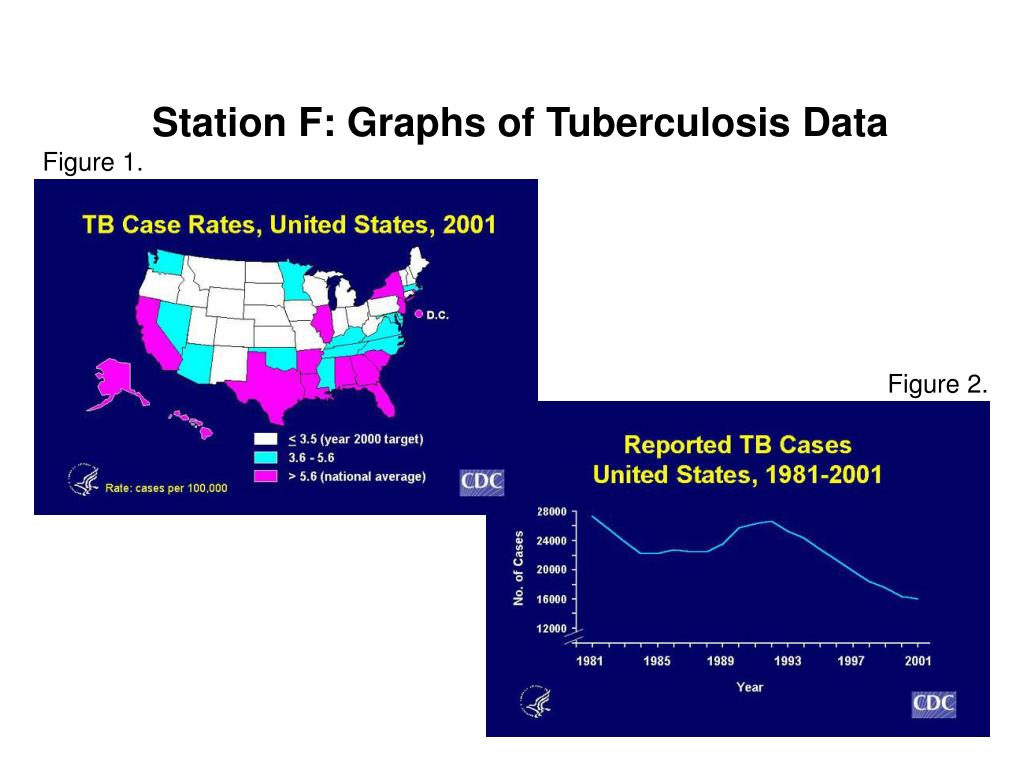 Station F: Graphs of Tuberculosis Data

Figure 1.

TB Case Rates, United States, 2001

D.C.

$\leq$ 3.5 (year 2000 target)
3.6 - 5.6
> 5.6 (national average)

Rate: cases per 100,000

CDC

Figure 2.

Reported TB Cases
United States, 1981-2001

No. of Cases

28000
24000
20000
16000
12000

1981
1985
1989
1993
1997
2001

Year

CDC